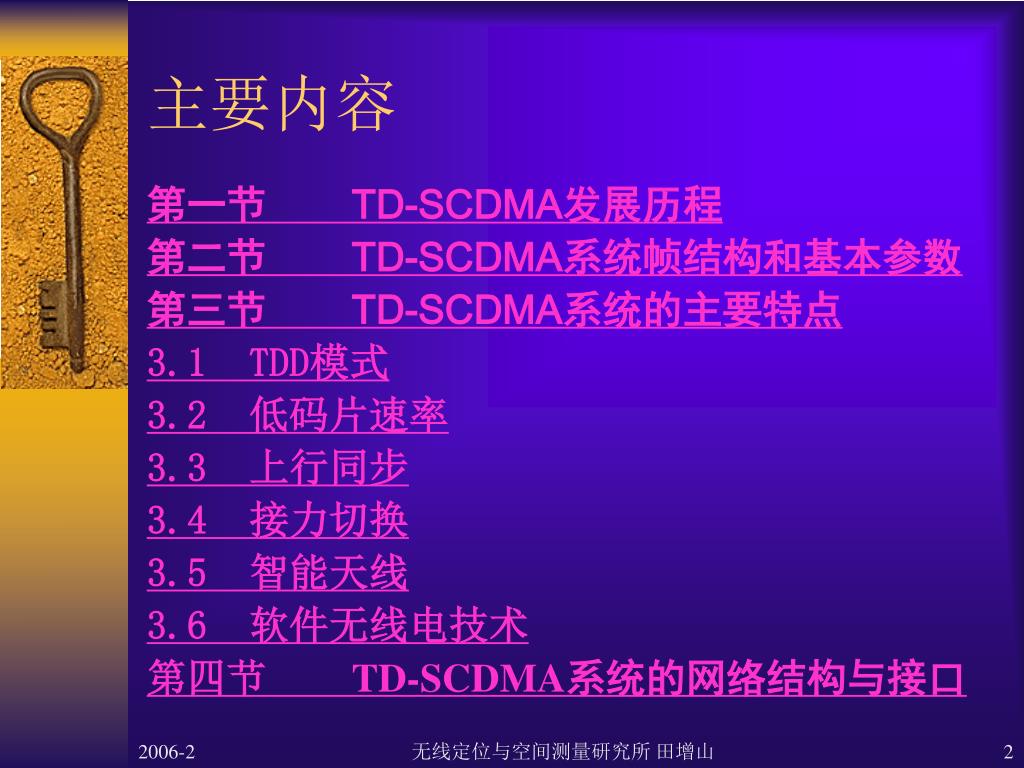 主要内容

第一节　　TD-SCDMA发展历程
第二节　　TD-SCDMA系统帧结构和基本参数
第三节　　TD-SCDMA系统的主要特点
3.1　TDD模式
3.2　低码片速率
3.3　上行同步
3.4　接力切换
3.5　智能天线
3.6　软件无线电技术
第四节　　TD-SCDMA系统的网络结构与接口

2006-2　无线定位与空间测量研究所 田增山　2